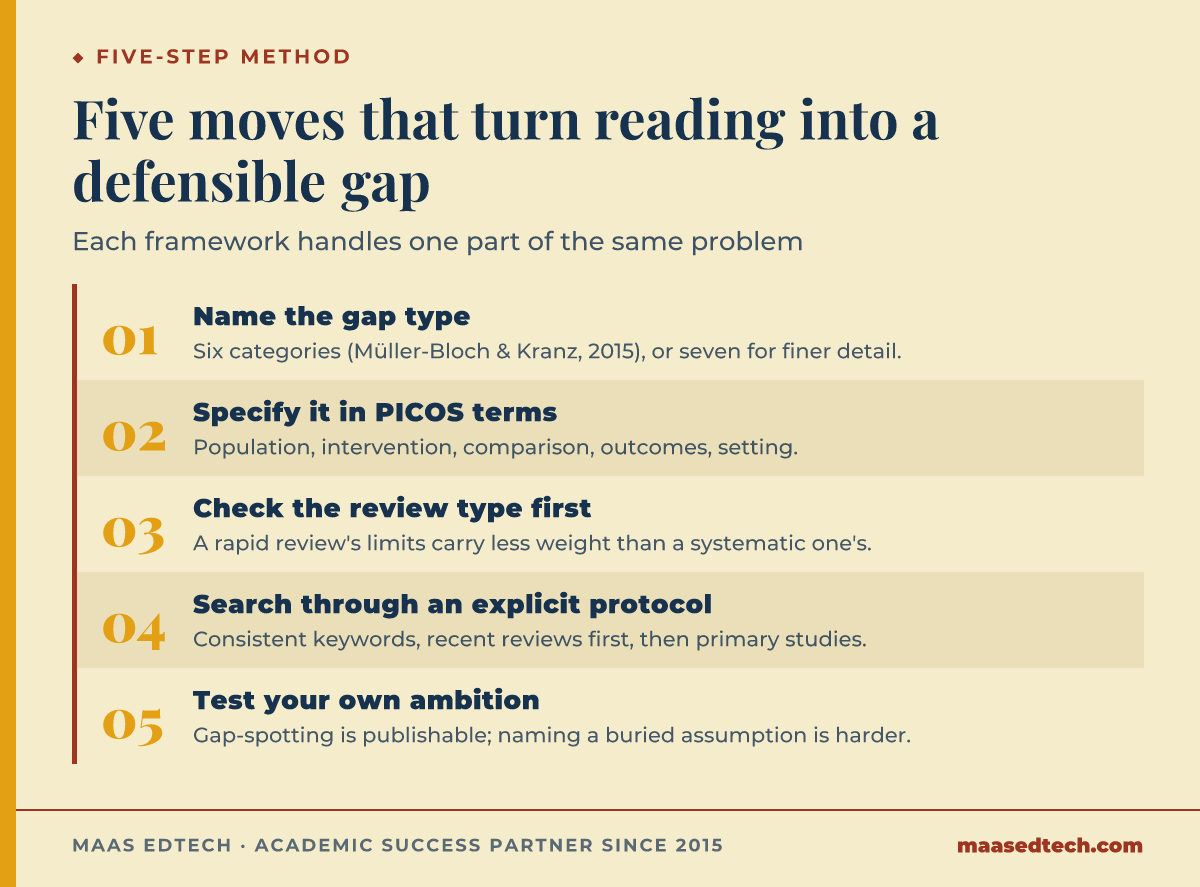 ◆ FIVE-STEP METHOD

Five moves that turn reading into a defensible gap

Each framework handles one part of the same problem

01 Name the gap type
Six categories (Müller-Bloch & Kranz, 2015), or seven for finer detail.

02 Specify it in PICOS terms
Population, intervention, comparison, outcomes, setting.

03 Check the review type first
A rapid review's limits carry less weight than a systematic one's.

04 Search through an explicit protocol
Consistent keywords, recent reviews first, then primary studies.

05 Test your own ambition
Gap-spotting is publishable; naming a buried assumption is harder.

MAAS EDTECH · ACADEMIC SUCCESS PARTNER SINCE 2015

maasedtech.com